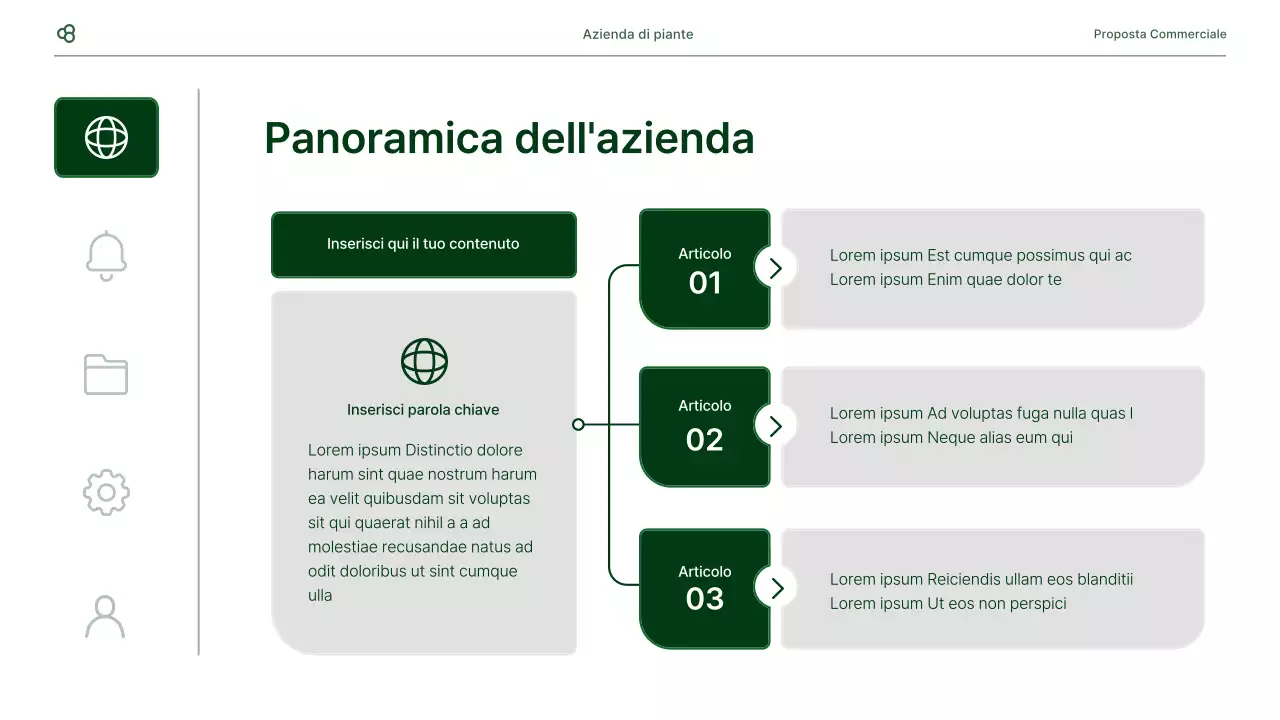 Azienda di piante

Proposta Commerciale

Panoramica dell'azienda

Inserisci qui il tuo contenuto

Inserisci parola chiave

Lorem ipsum Distinctio dolore harum sint quae nostrum harum ea velit quibusdam sit voluptas sit qui quaerat nihil a a ad molestiae recusandae natus ad odit doloribus ut sint cumque ulla

Articolo
01

Lorem ipsum Est cumque possimus qui ac
Lorem ipsum Enim quae dolor te

Articolo
02

Lorem ipsum Ad voluptas fuga nulla quas l
Lorem ipsum Neque alias eum qui

Articolo
03

Lorem ipsum Reiciendis ullam eos blanditii
Lorem ipsum Ut eos non perspici